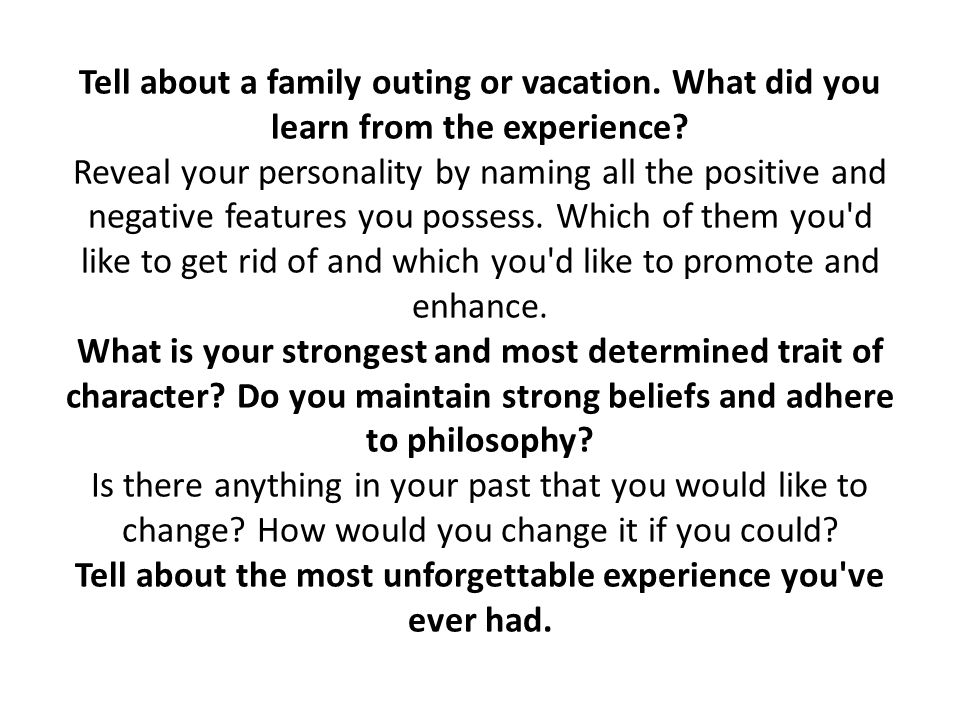 Tell about a family outing or vacation. What did you learn from the experience?
Reveal your personality by naming all the positive and negative features you possess. Which of them you'd like to get rid of and which you'd like to promote and enhance.
What is your strongest and most determined trait of character? Do you maintain strong beliefs and adhere to philosophy?
Is there anything in your past that you would like to change? How would you change it if you could?
Tell about the most unforgettable experience you've ever had.